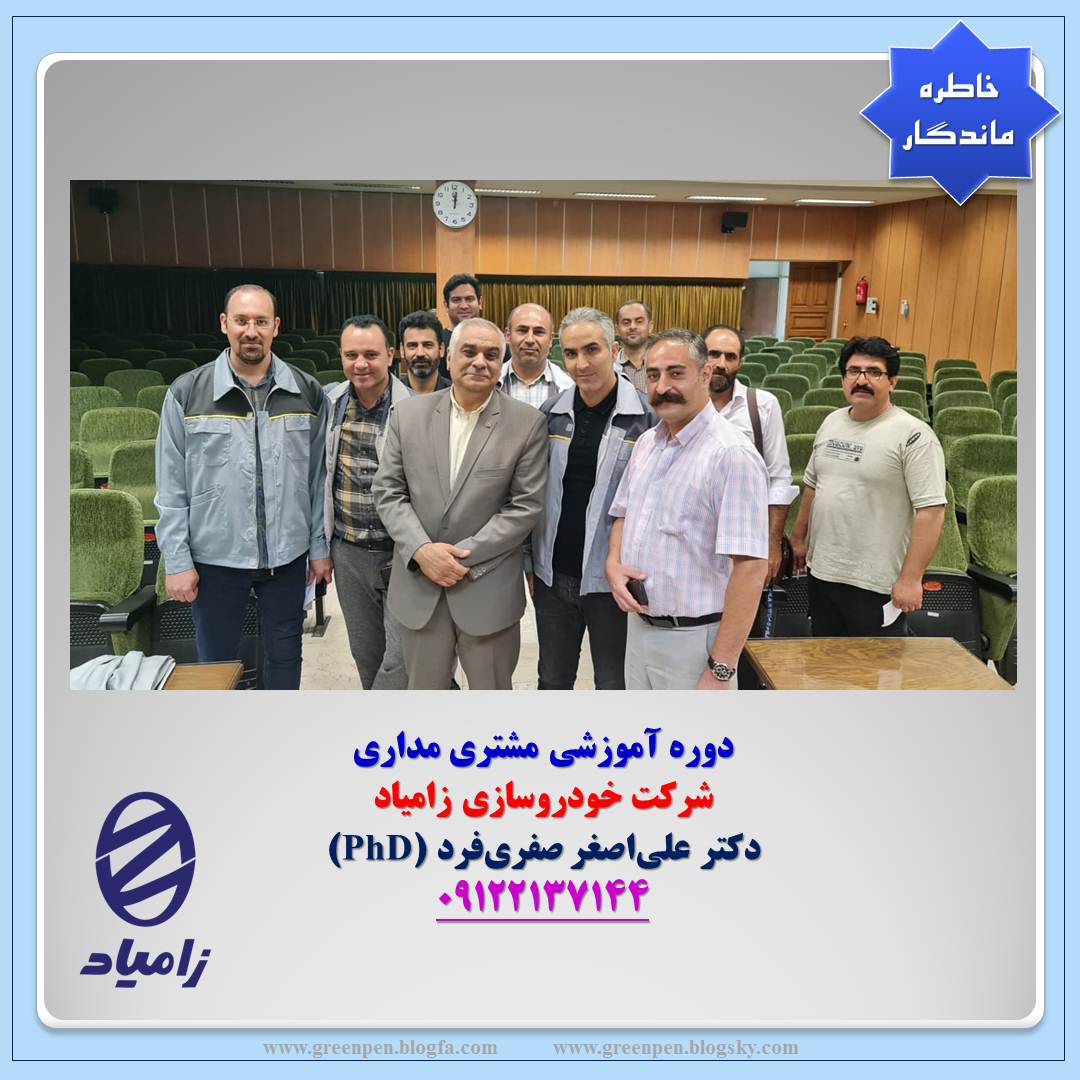 خاطره ماندگار

دوره آموزشی مشتری مداری
شرکت خودروسازی زامیاد
دکتر علی‌اصغر صفری‌فرد (PhD)
۰۹۱۲۲۱۳۷۱۴۴

زامیاد

www.greenpen.blogfa.com www.greenpen.blogsky.com